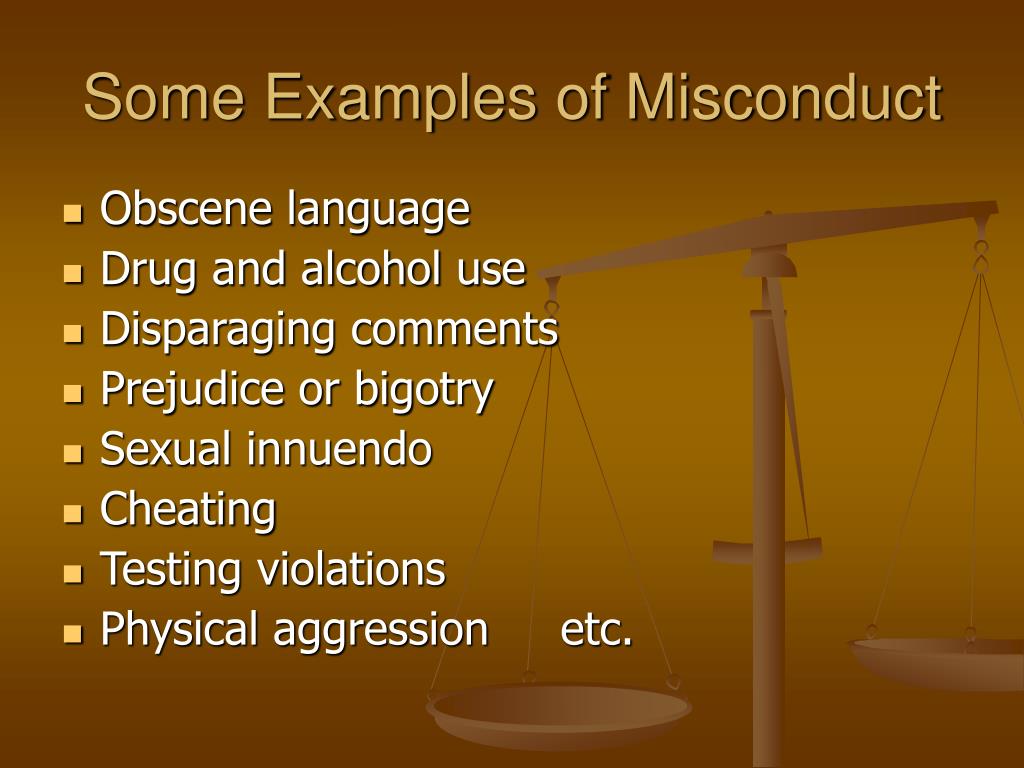 Some Examples of Misconduct

- Obscene language
- Drug and alcohol use
- Disparaging comments
- Prejudice or bigotry
- Sexual innuendo
- Cheating
- Testing violations
- Physical aggression etc.